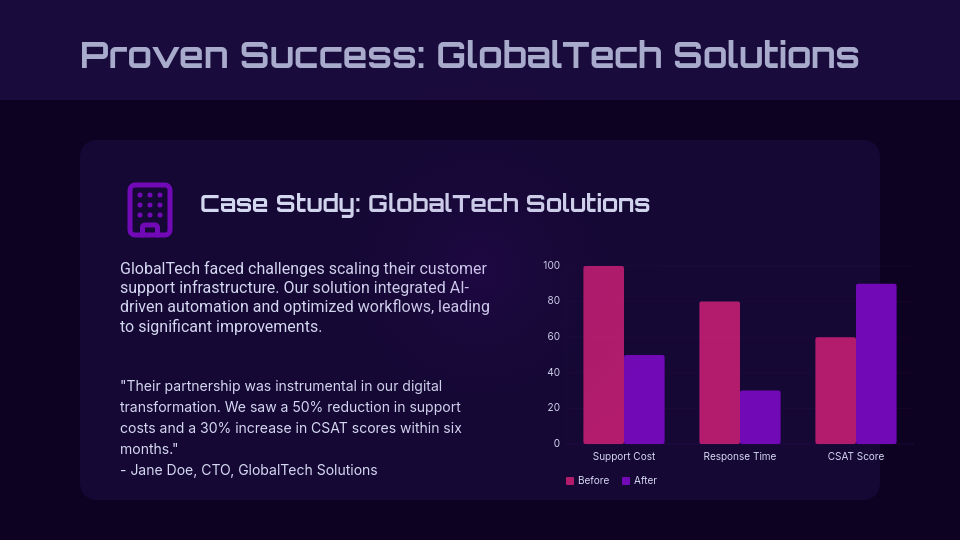 Proven Success: GlobalTech Solutions

Case Study: GlobalTech Solutions

GlobalTech faced challenges scaling their customer support infrastructure. Our solution integrated AI-driven automation and optimized workflows, leading to significant improvements.

"Their partnership was instrumental in our digital transformation. We saw a 50% reduction in support costs and a 30% increase in CSAT scores within six months."
- Jane Doe, CTO, GlobalTech Solutions

100
80
60
40
20
0
Support Cost
Response Time
CSAT Score
Before
After